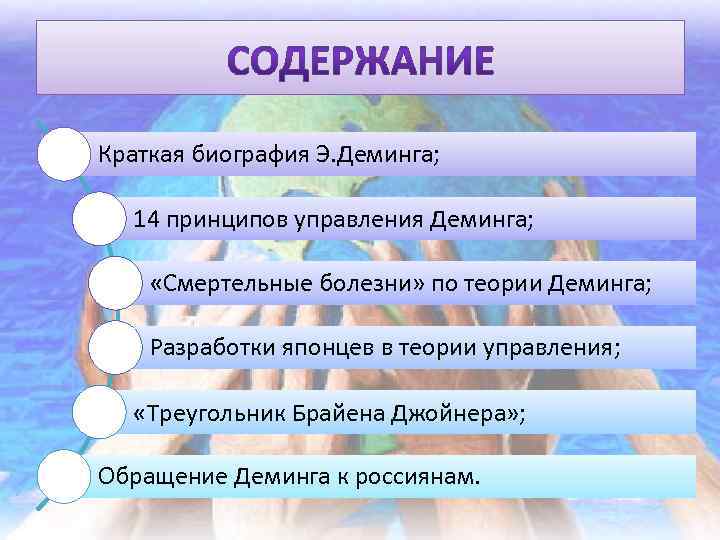 СОДЕРЖАНИЕ

Краткая биография Э.Деминга;

14 принципов управления Деминга;

«Смертельные болезни» по теории Деминга;

Разработки японцев в теории управления;

«Треугольник Брайена Джойнера»;

Обращение Деминга к россиянам.